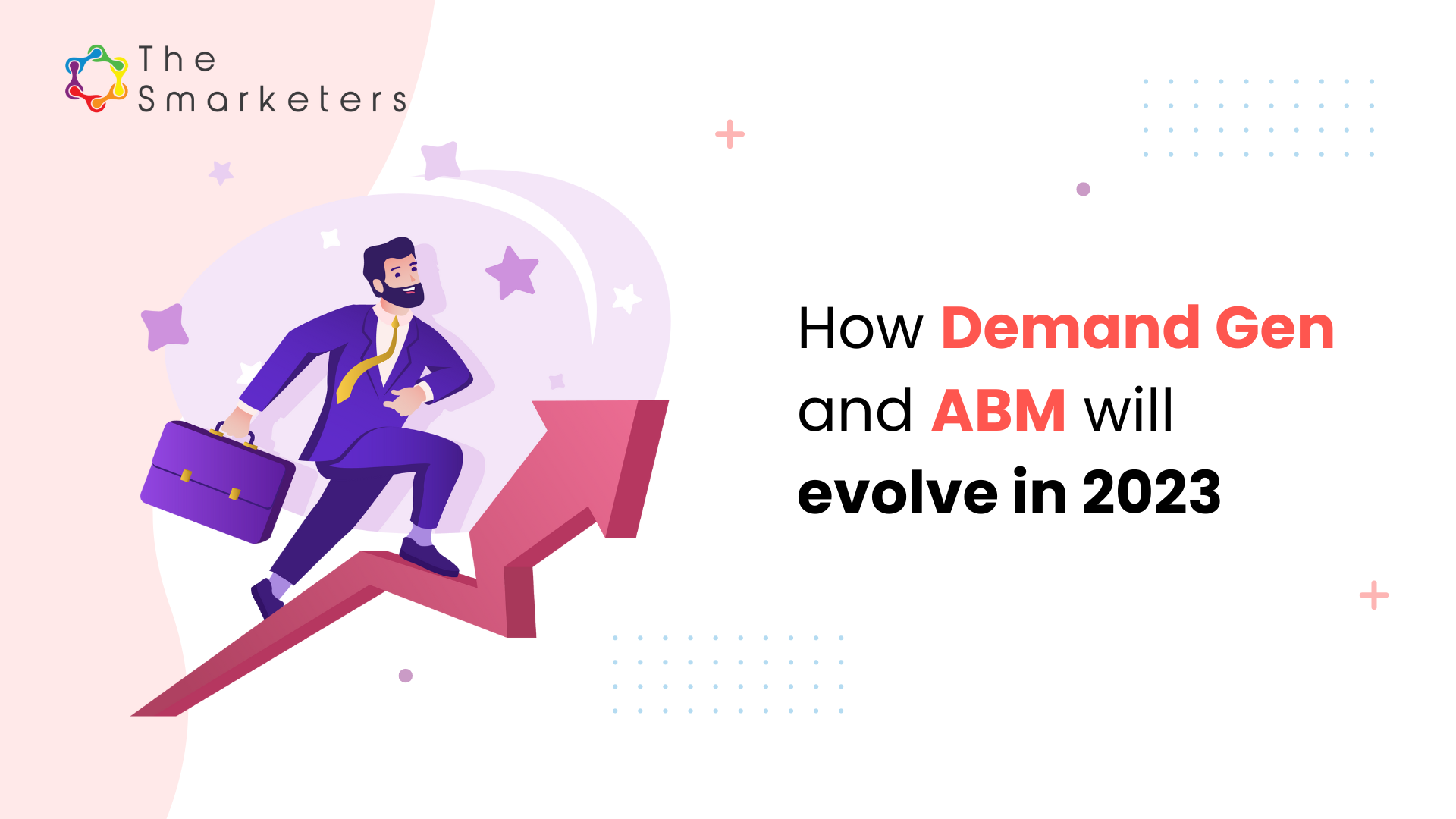 The Smarketers

How Demand Gen and ABM will evolve in 2023